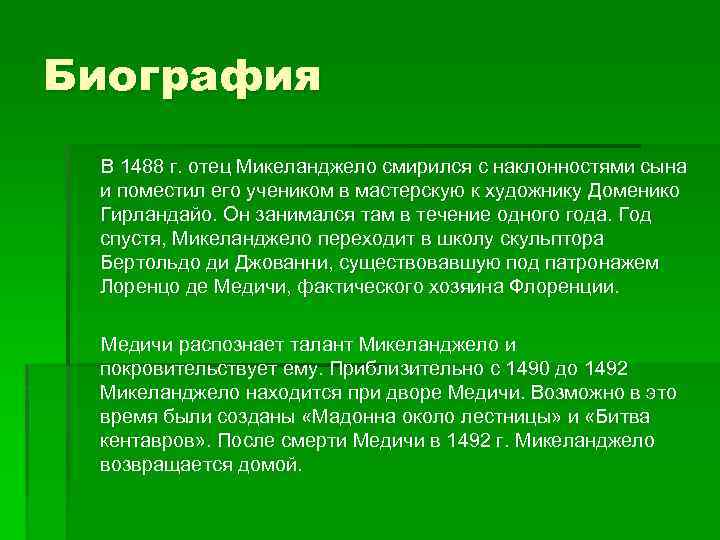 Биография

В 1488 г. отец Микеланджело смирился с наклонностями сына и поместил его учеником в мастерскую к художнику Доменико Гирландайо. Он занимался там в течение одного года. Год спустя, Микеланджело переходит в школу скульптора Бертольдо ди Джованни, существовавшую под патронажем Лоренцо де Медичи, фактического хозяина Флоренции.

Медичи распознает талант Микеланджело и покровительствует ему. Приблизительно с 1490 до 1492 Микеланджело находится при дворе Медичи. Возможно в это время были созданы «Мадонна около лестницы» и «Битва кентавров». После смерти Медичи в 1492 г. Микеланджело возвращается домой.